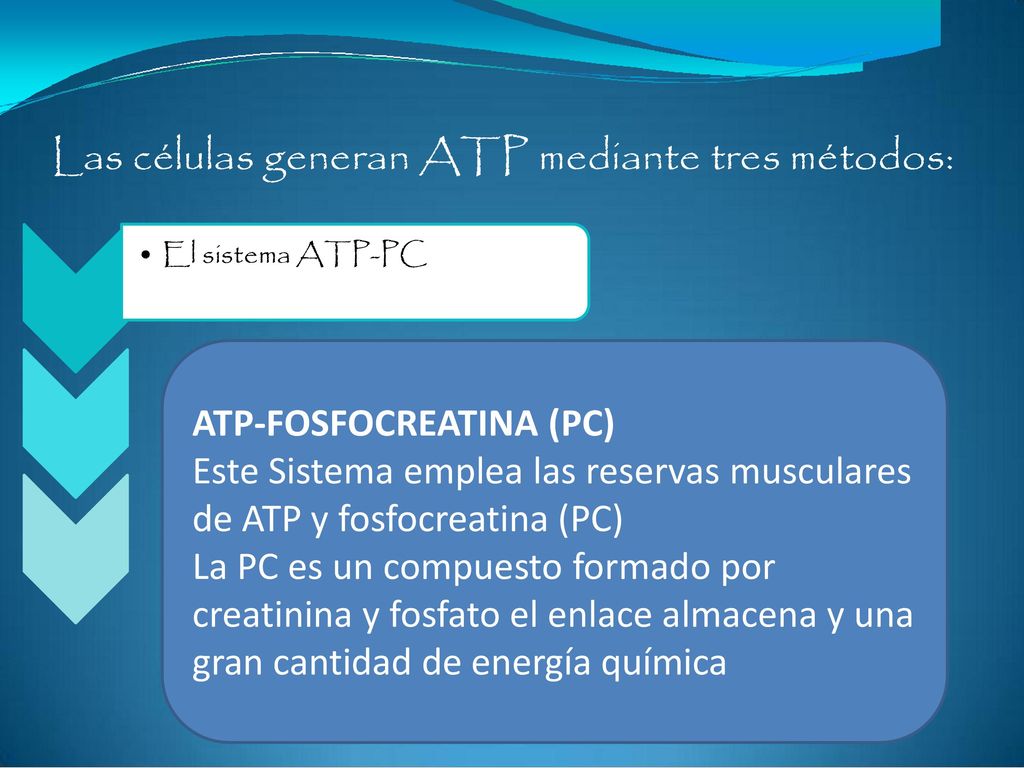 Las células generan ATP mediante tres métodos:

• El sistema ATP-PC

ATP-FOSFOCREATINA (PC)
Este Sistema emplea las reservas musculares de ATP y fosfocreatina (PC)
La PC es un compuesto formado por creatinina y fosfato el enlace almacena y una gran cantidad de energía química